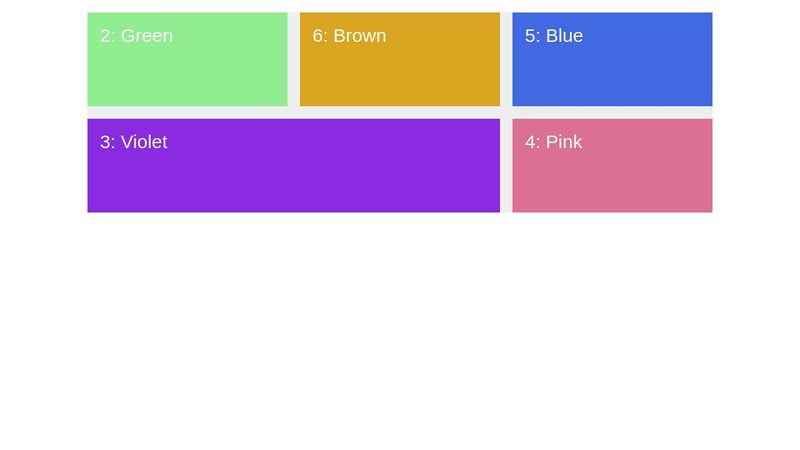 2: Green

6: Brown

5: Blue

3: Violet

4: Pink